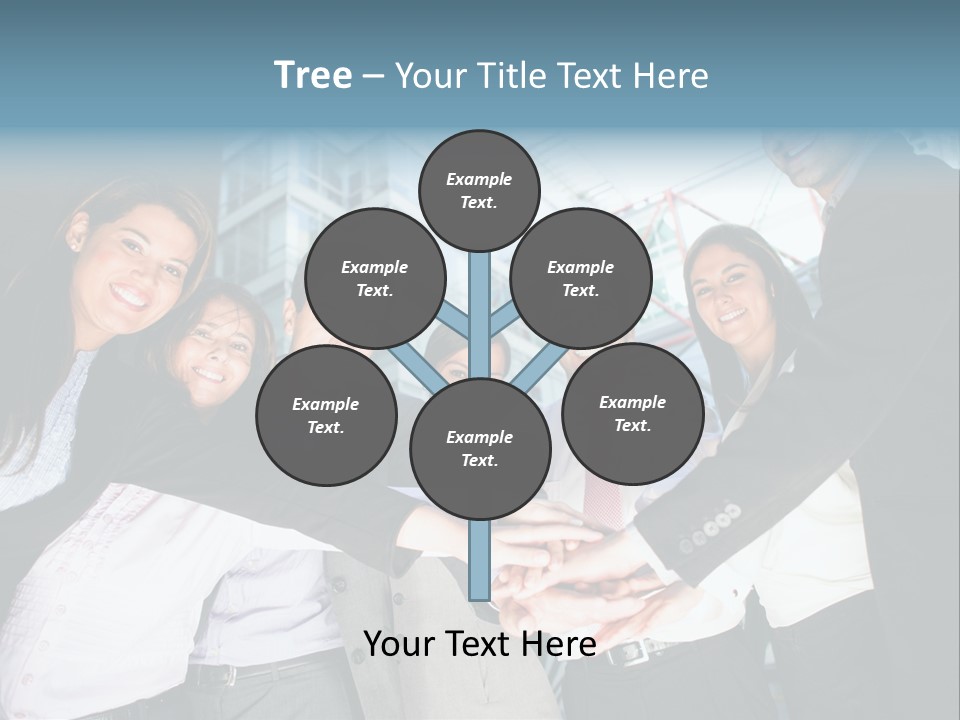 Tree – Your Title Text Here

Example Text.

Example Text.

Example Text.

Example Text.

Example Text.

Example Text.

Your Text Here